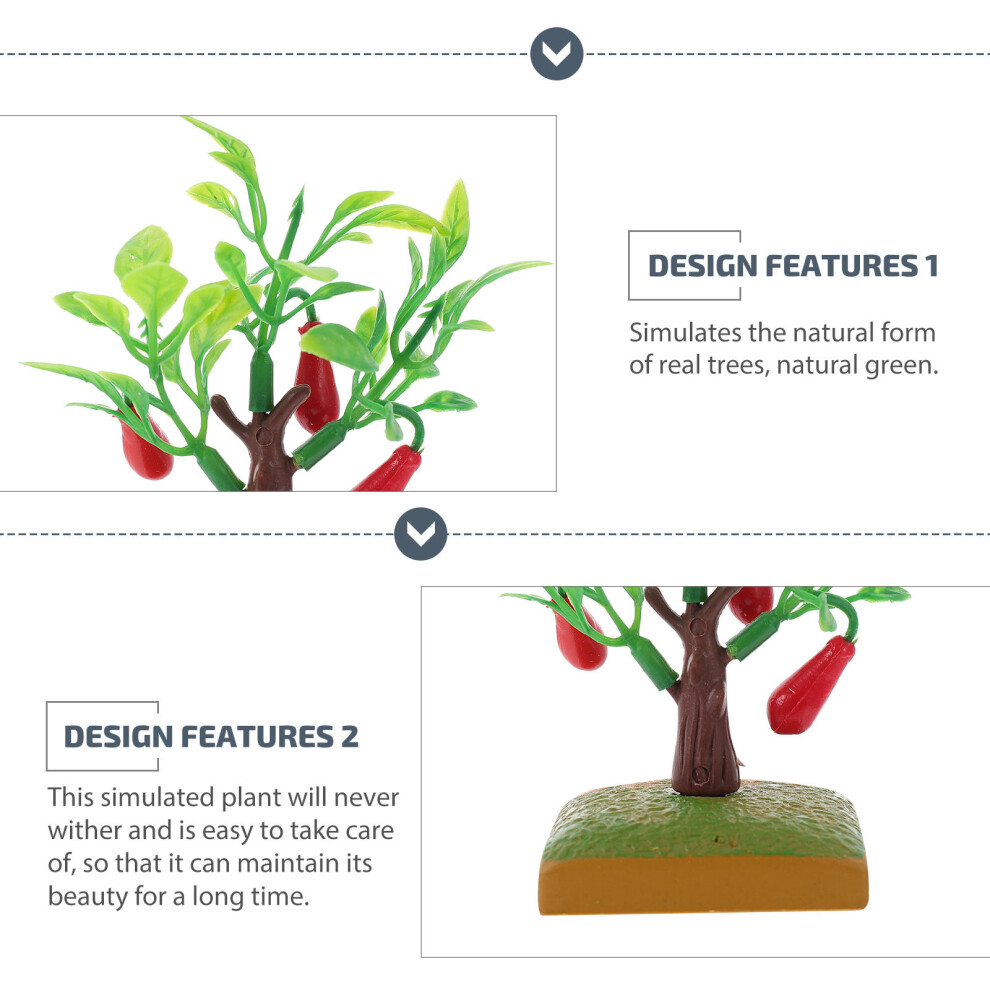 DESIGN FEATURES 1

Simulates the natural form of real trees, natural green.

DESIGN FEATURES 2

This simulated plant will never wither and is easy to take care of, so that it can maintain its beauty for a long time.